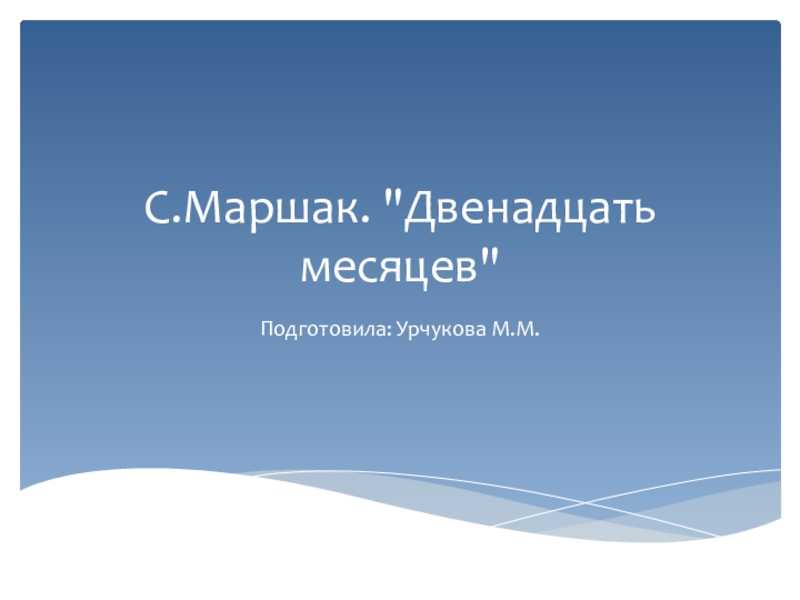 С.Маршак. "Двенадцать месяцев"

Подготовила: Урчукова М.М.